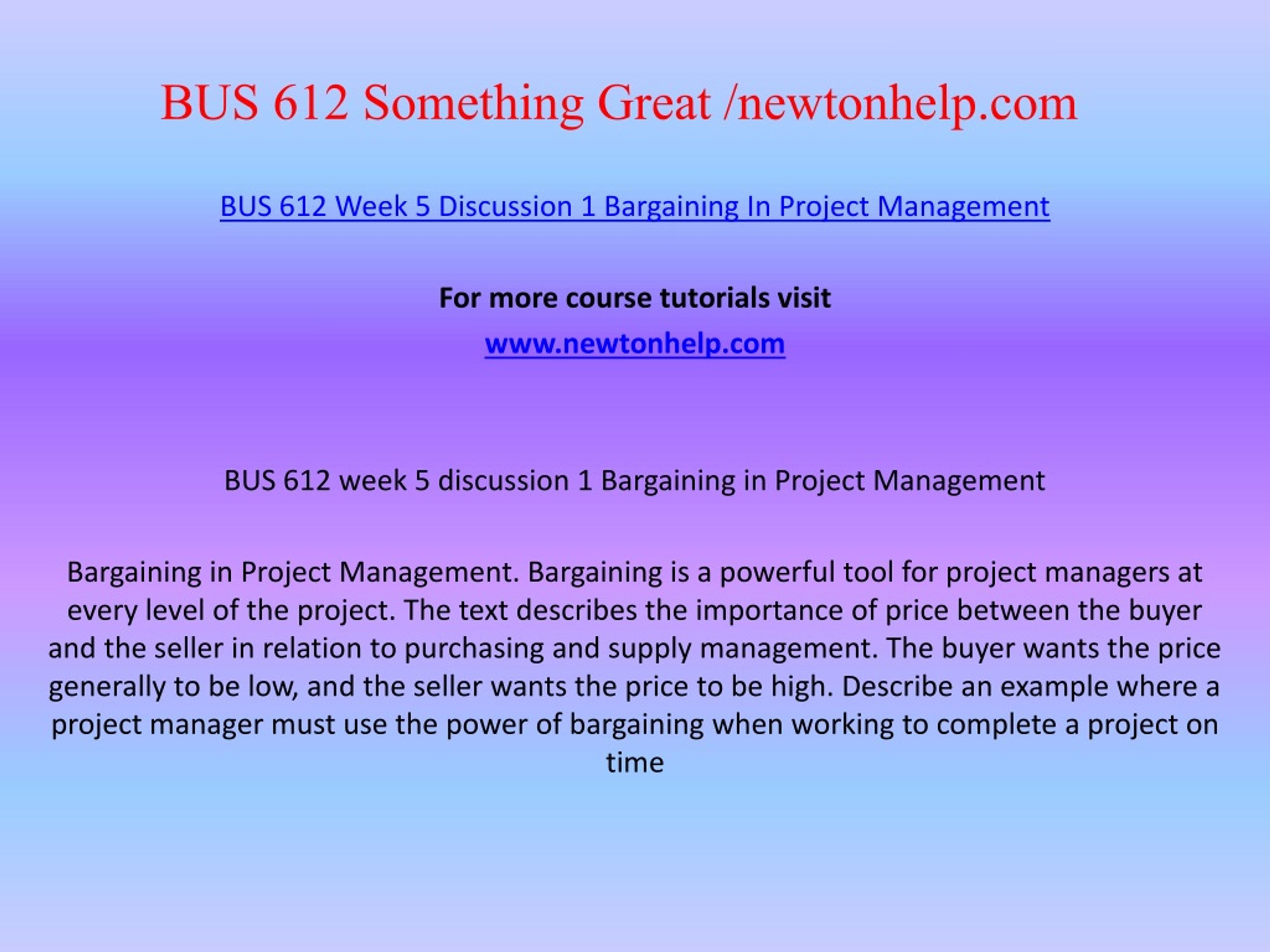 BUS 612 Something Great /newtonhelp.com

BUS 612 Week 5 Discussion 1 Bargaining In Project Management

For more course tutorials visit

www.newtonhelp.com

BUS 612 week 5 discussion 1 Bargaining in Project Management

Bargaining in Project Management. Bargaining is a powerful tool for project managers at every level of the project. The text describes the importance of price between the buyer and the seller in relation to purchasing and supply management. The buyer wants the price generally to be low, and the seller wants the price to be high. Describe an example where a project manager must use the power of bargaining when working to complete a project on time